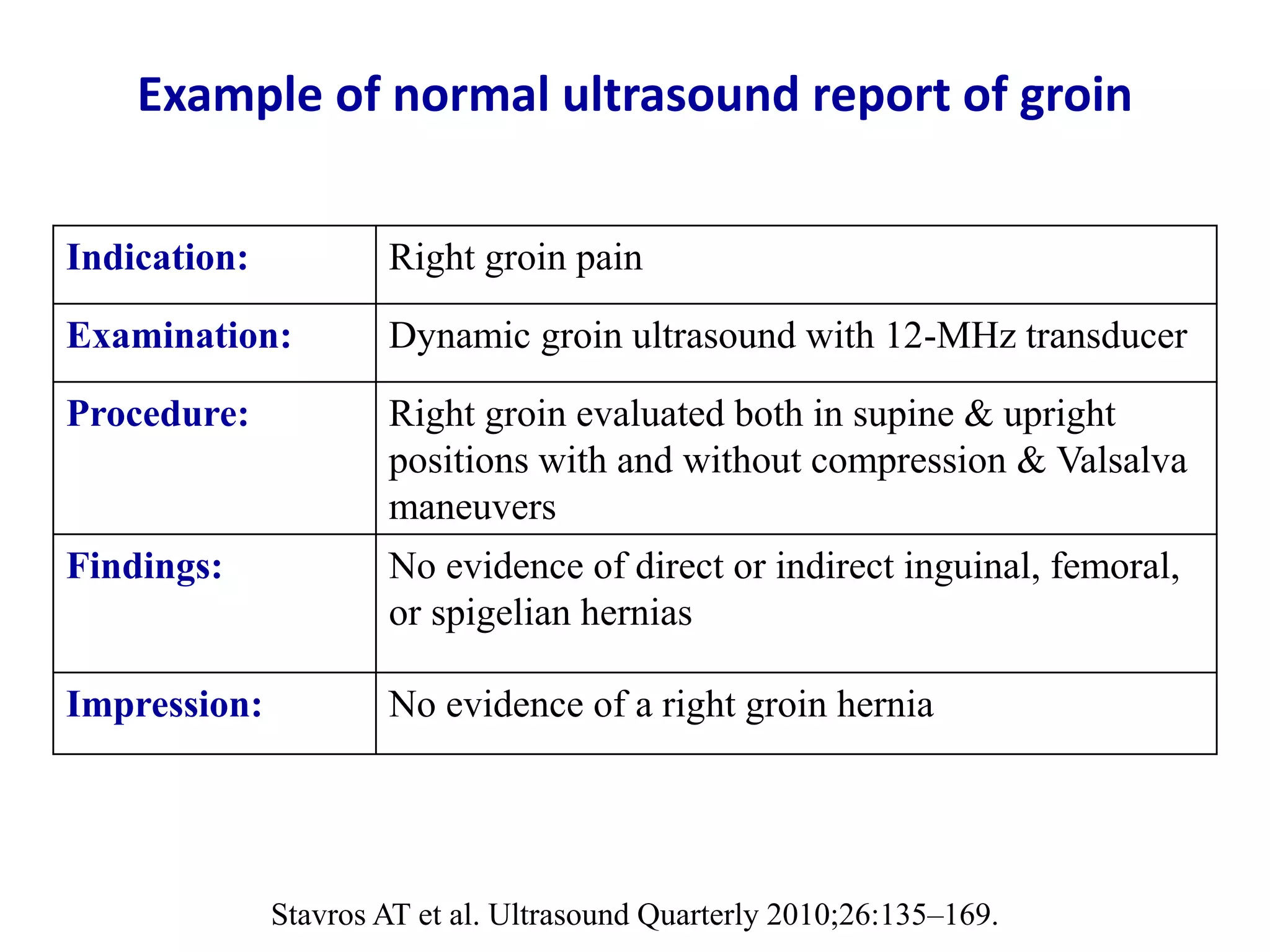 Example of normal ultrasound report of groin

| Indication: | Right groin pain |
|---|---|
| Examination: | Dynamic groin ultrasound with 12-MHz transducer |
| Procedure: | Right groin evaluated both in supine & upright positions with and without compression & Valsalva maneuvers |
| Findings: | No evidence of direct or indirect inguinal, femoral, or spigelian hernias |
| Impression: | No evidence of a right groin hernia |

Stavros AT et al. Ultrasound Quarterly 2010;26:135–169.